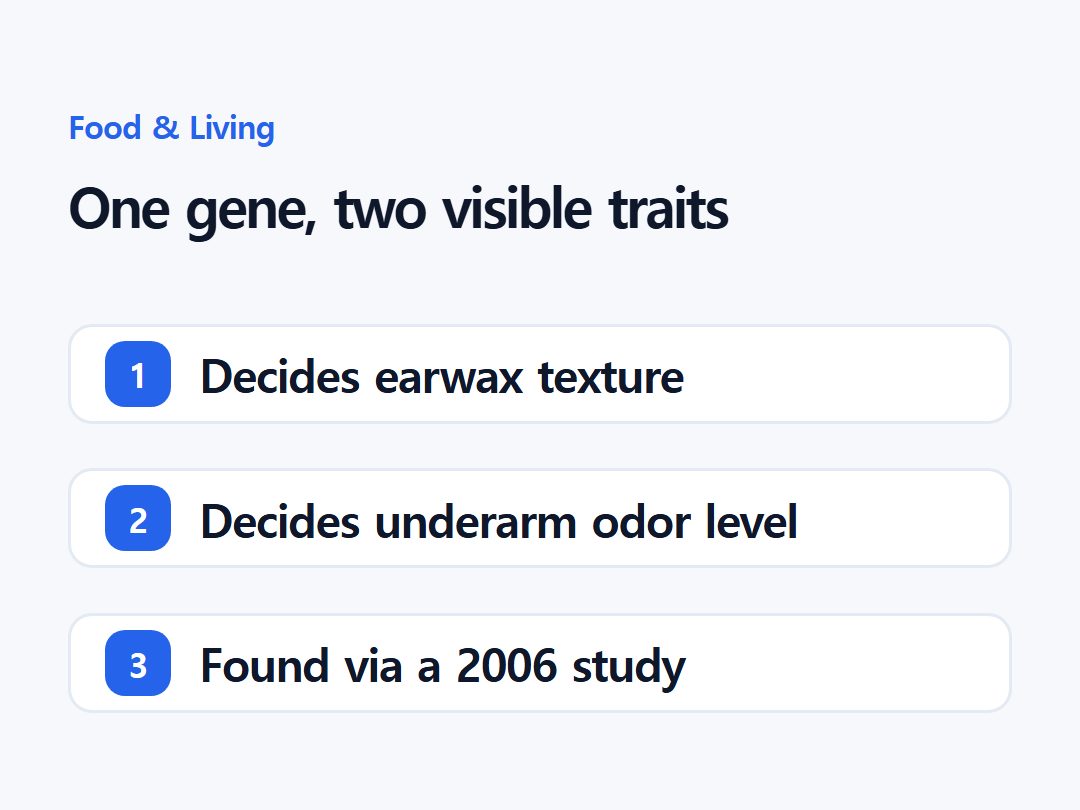 Food & Living

One gene, two visible traits

1 Decides earwax texture

2 Decides underarm odor level

3 Found via a 2006 study